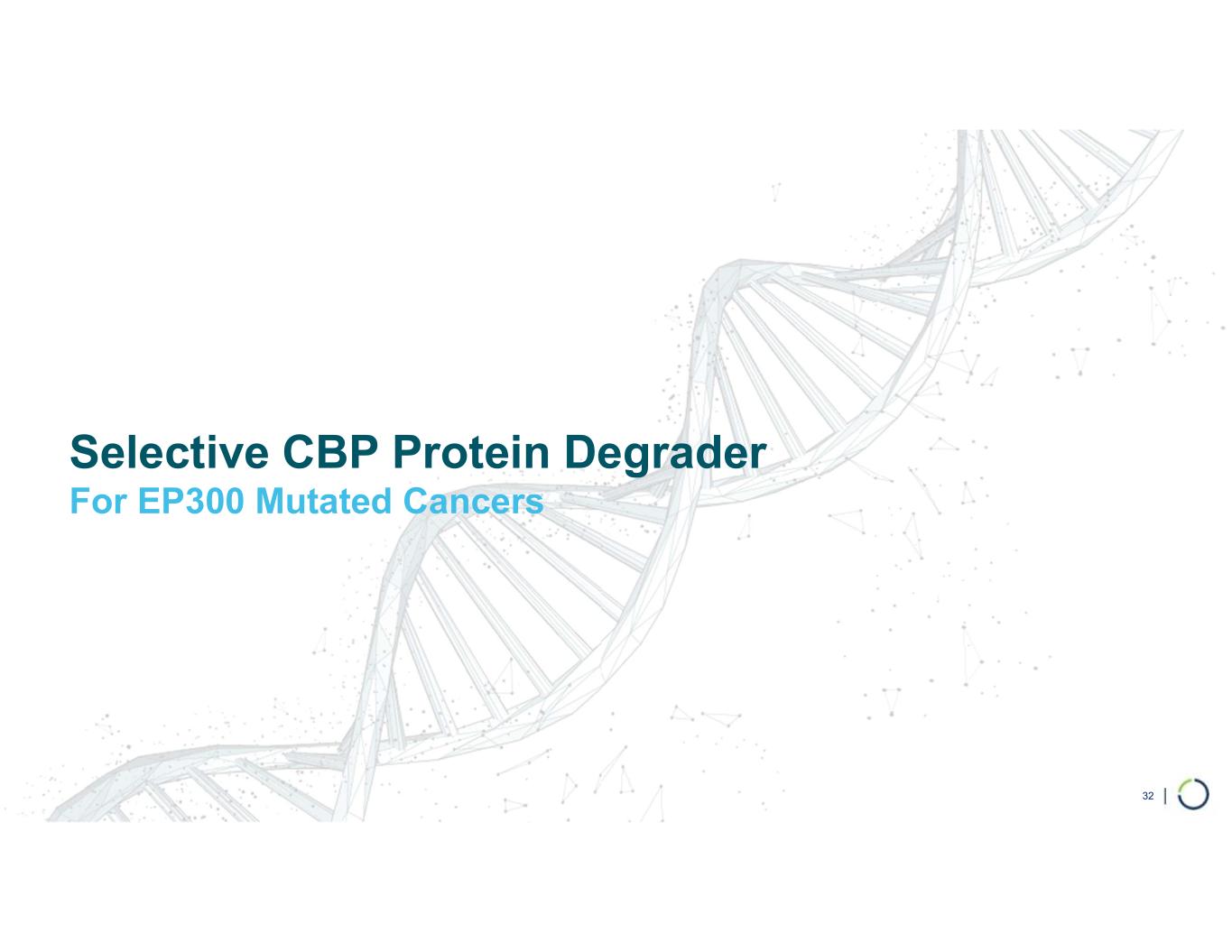 Selective CBP Protein Degrader
For EP300 Mutated Cancers

32 |